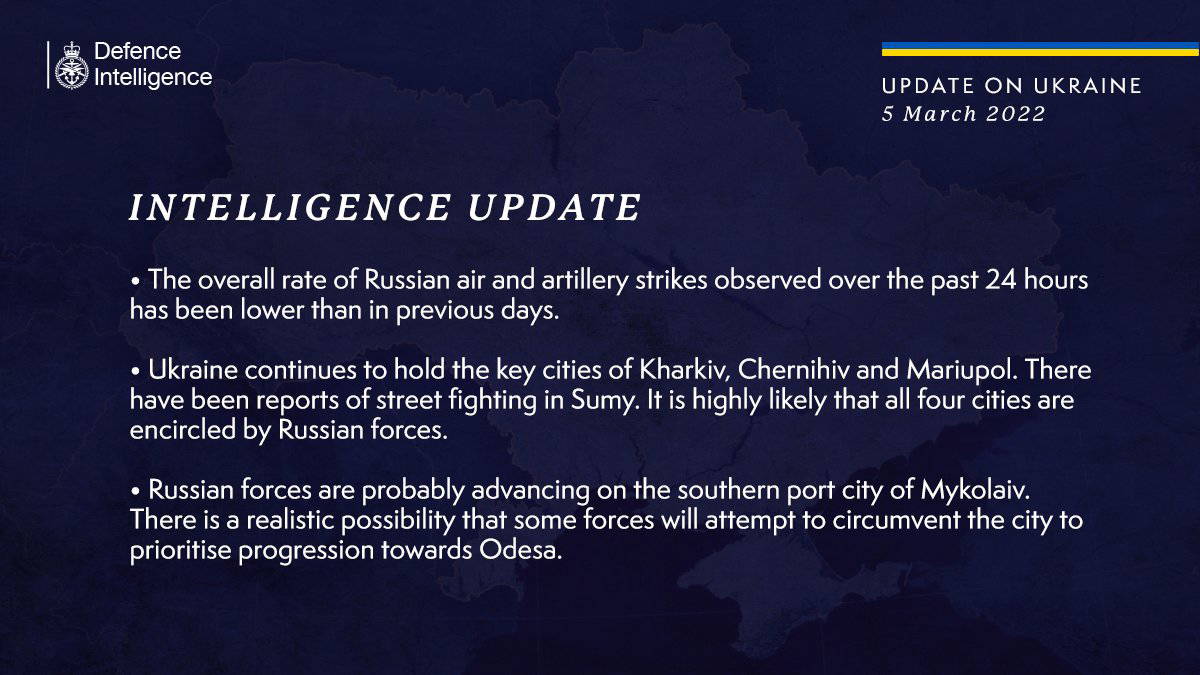 Defence Intelligence

UPDATE ON UKRAINE
5 March 2022

INTELLIGENCE UPDATE

• The overall rate of Russian air and artillery strikes observed over the past 24 hours has been lower than in previous days.

• Ukraine continues to hold the key cities of Kharkiv, Chernihiv and Mariupol. There have been reports of street fighting in Sumy. It is highly likely that all four cities are encircled by Russian forces.

• Russian forces are probably advancing on the southern port city of Mykolaiv. There is a realistic possibility that some forces will attempt to circumvent the city to prioritise progression towards Odesa.